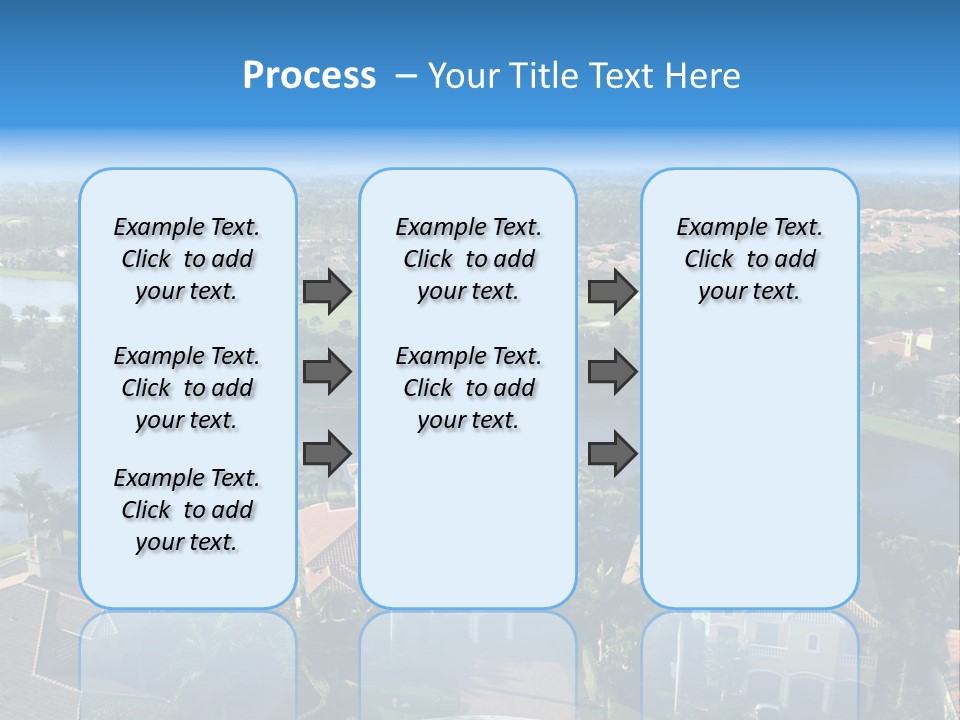 Process – Your Title Text Here

Example Text. Click to add your text.

Example Text. Click to add your text.

Example Text. Click to add your text.

Example Text. Click to add your text.

Example Text. Click to add your text.

Example Text. Click to add your text.